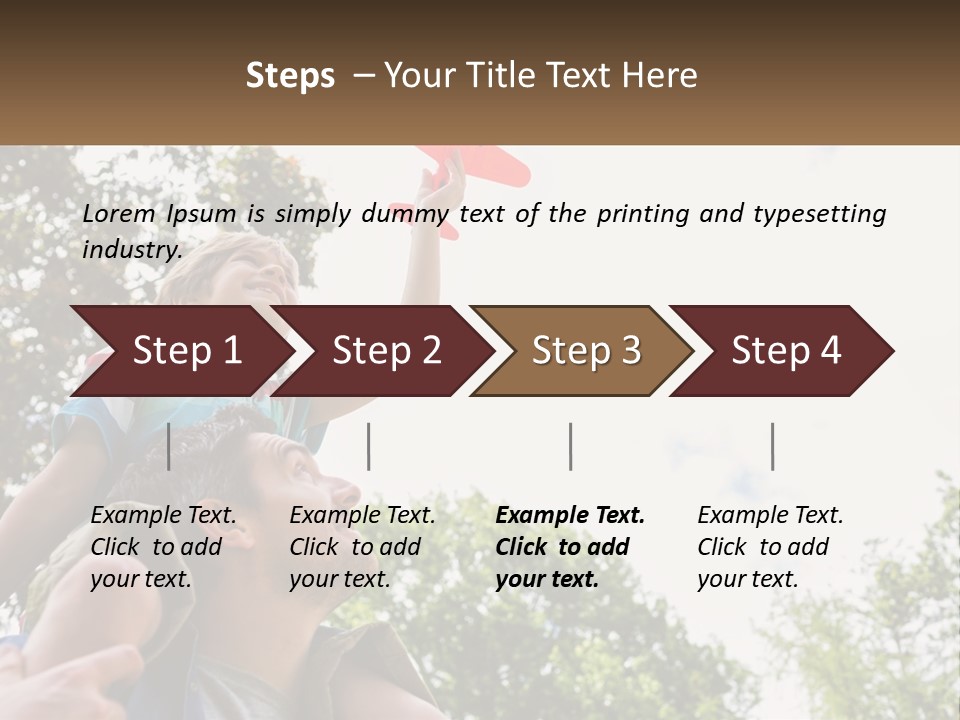 Steps – Your Title Text Here

Lorem Ipsum is simply dummy text of the printing and typesetting industry.

Step 1

Step 2

Step 3

Step 4

Example Text. Click to add your text.

Example Text. Click to add your text.

Example Text. Click to add your text.

Example Text. Click to add your text.